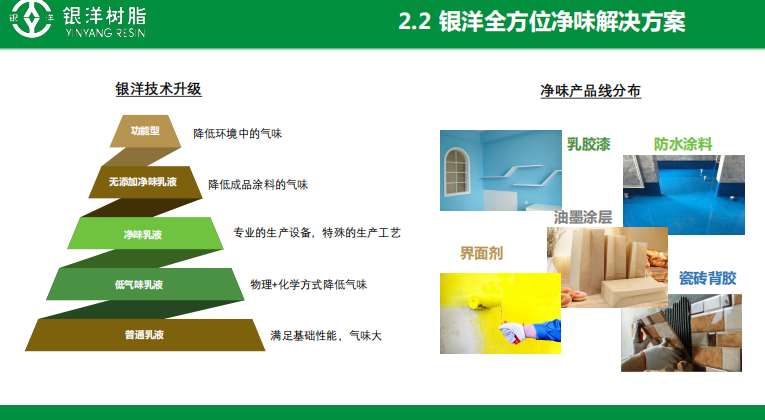 银 洋 银洋树脂 YINYANG RESIN

2.2 银洋全方位净味解决方案

银洋技术升级

功能型
降低环境中的气味

无添加净味乳液
降低成品涂料的气味

净味乳液
专业的生产设备，特殊的生产工艺

低气味乳液
物理+化学方式降低气味

普通乳液
满足基础性能，气味大

净味产品线分布

乳胶漆

防水涂料

油墨涂层

界面剂

瓷砖背胶